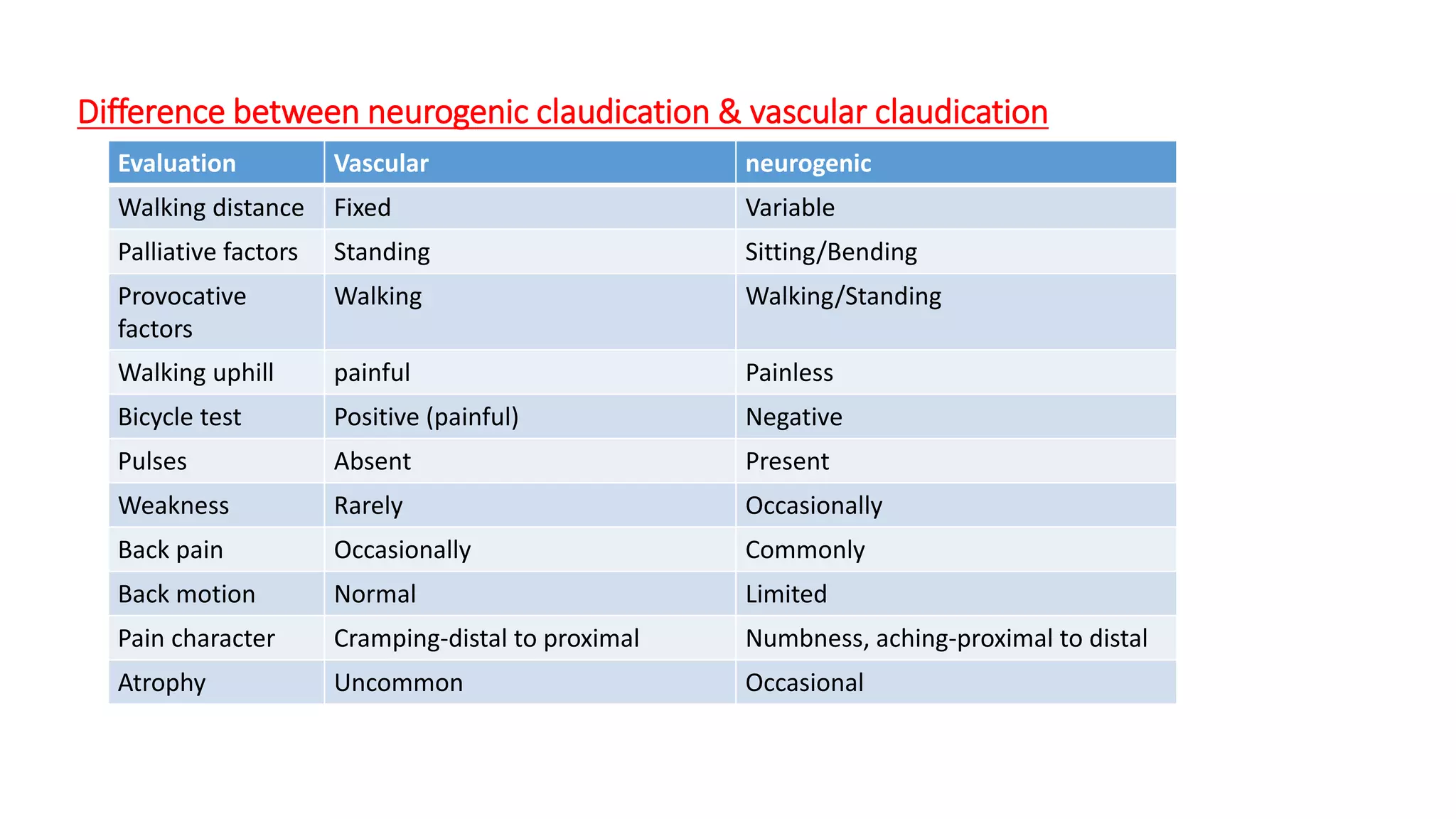 Difference between neurogenic claudication & vascular claudication

| Evaluation | Vascular | neurogenic |
|---|---|---|
| Walking distance | Fixed | Variable |
| Palliative factors | Standing | Sitting/Bending |
| Provocative factors | Walking | Walking/Standing |
| Walking uphill | painful | Painless |
| Bicycle test | Positive (painful) | Negative |
| Pulses | Absent | Present |
| Weakness | Rarely | Occasionally |
| Back pain | Occasionally | Commonly |
| Back motion | Normal | Limited |
| Pain character | Cramping-distal to proximal | Numbness, aching-proximal to distal |
| Atrophy | Uncommon | Occasional |